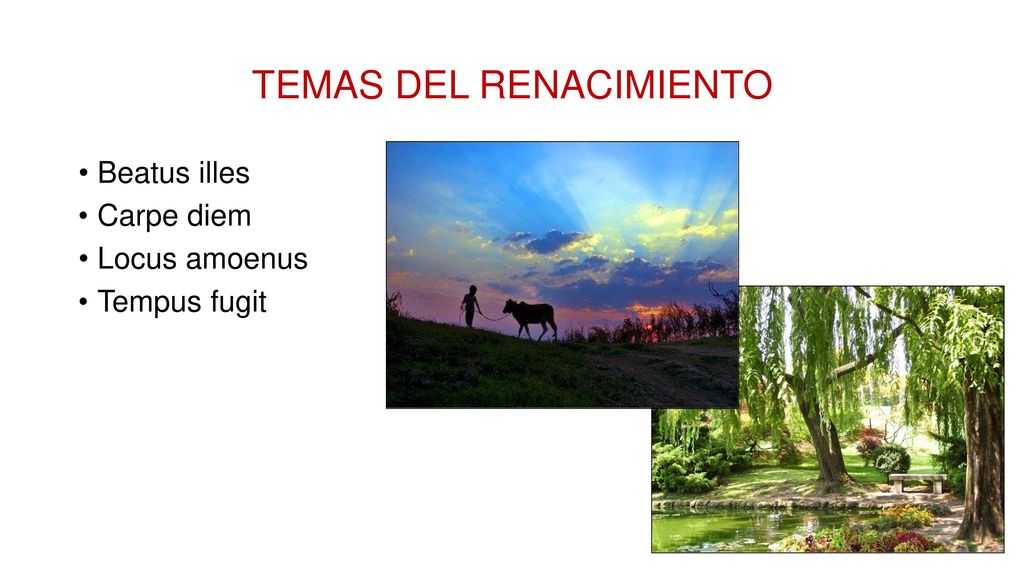 TEMAS DEL RENACIMIENTO

• Beatus illes
• Carpe diem
• Locus amoenus
• Tempus fugit